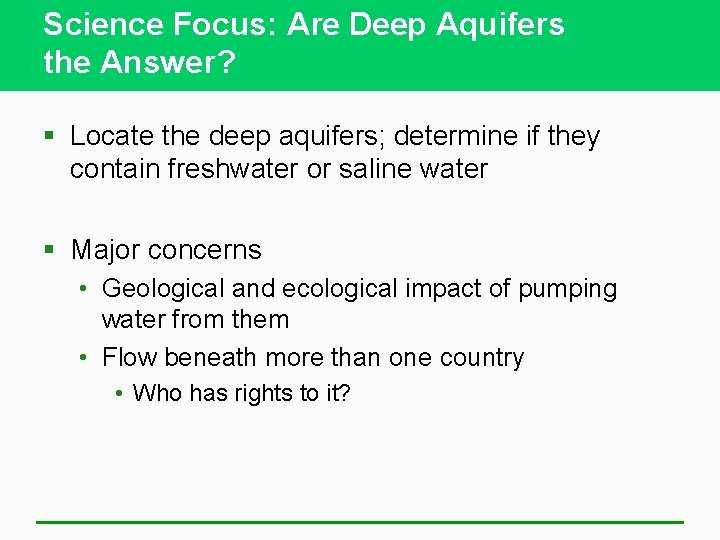 Science Focus: Are Deep Aquifers the Answer?

▪ Locate the deep aquifers; determine if they contain freshwater or saline water

▪ Major concerns
• Geological and ecological impact of pumping water from them
• Flow beneath more than one country
• Who has rights to it?